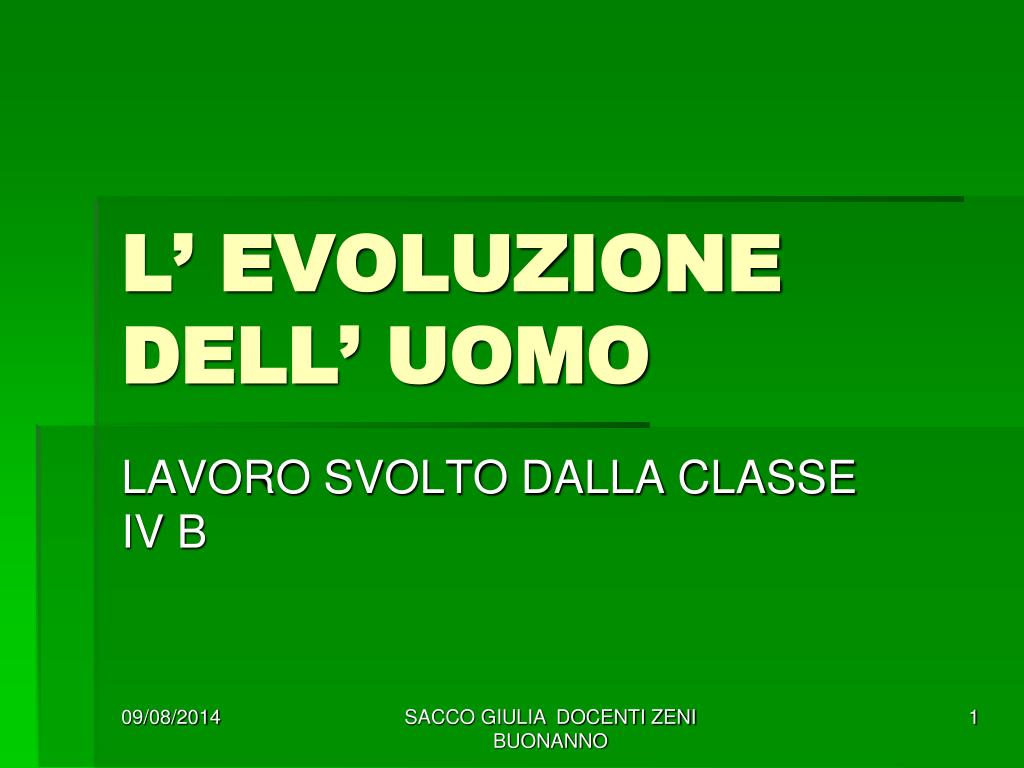 L’ EVOLUZIONE DELL’ UOMO

LAVORO SVOLTO DALLA CLASSE IV B

09/08/2014

SACCO GIULIA DOCENTI ZENI BUONANNO

1